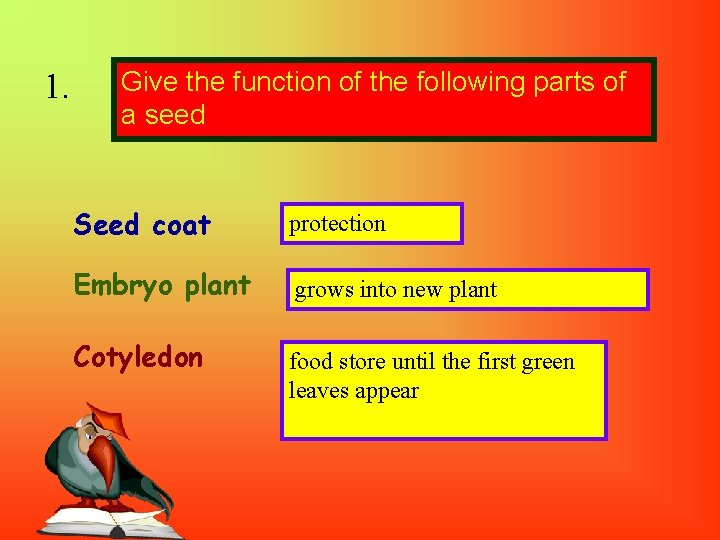 1.

Give the function of the following parts of a seed

Seed coat

protection

Embryo plant

grows into new plant

Cotyledon

food store until the first green leaves appear